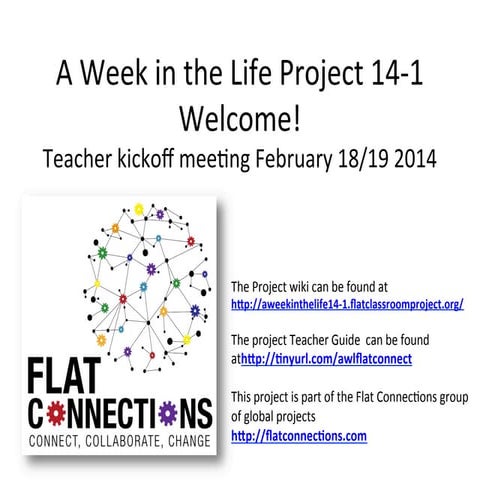 A Week in the Life Project 14-1
Welcome!
Teacher kickoff meeting February 18/19 2014

FLAT
CONNECTIONS
CONNECT, COLLABORATE, CHANGE

The Project wiki can be found at
http://aweekinthelife14-1.flatclassroomproject.org/

The project Teacher Guide can be found athttp://tinyurl.com/awlflatconnect

This project is part of the Flat Connections group of global projects
http://flatconnections.com